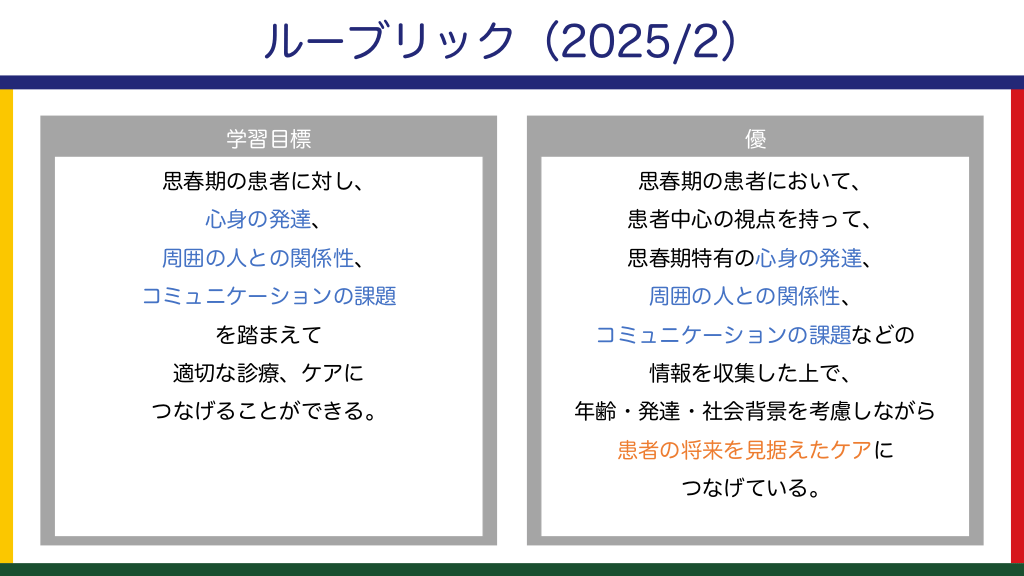 ルーブリック（2025/2）

学習目標

思春期の患者に対し、
心身の発達、
周囲の人との関係性、
コミュニケーションの課題
を踏まえて
適切な診療、ケアに
つなげることができる。

優

思春期の患者において、
患者中心の視点を持って、
思春期特有の心身の発達、
周囲の人との関係性、
コミュニケーションの課題などの
情報を収集した上で、
年齢・発達・社会背景を考慮しながら
患者の将来を見据えたケアに
つなげている。